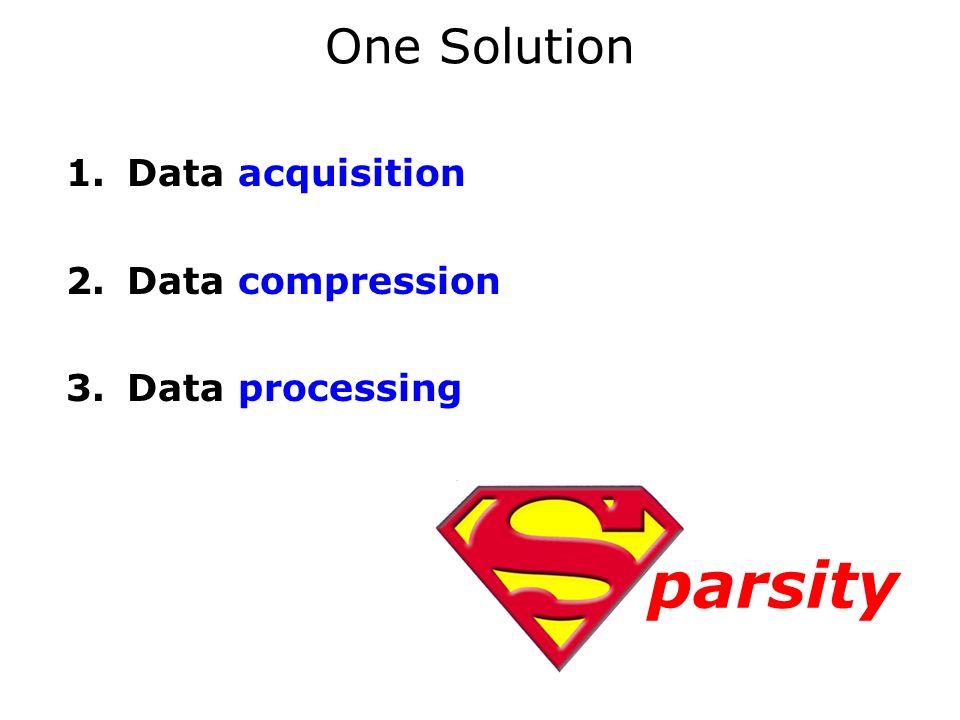 One Solution

1. Data acquisition

2. Data compression

3. Data processing

Sparsity